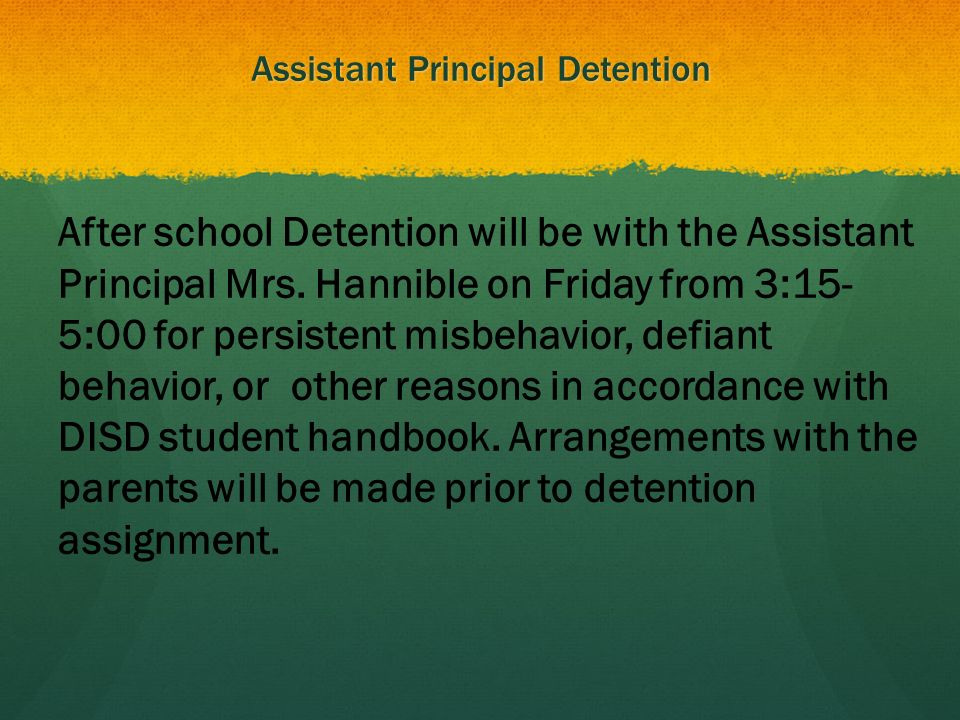 Assistant Principal Detention

After school Detention will be with the Assistant Principal Mrs. Hannible on Friday from 3:15-5:00 for persistent misbehavior, defiant behavior, or other reasons in accordance with DISD student handbook. Arrangements with the parents will be made prior to detention assignment.